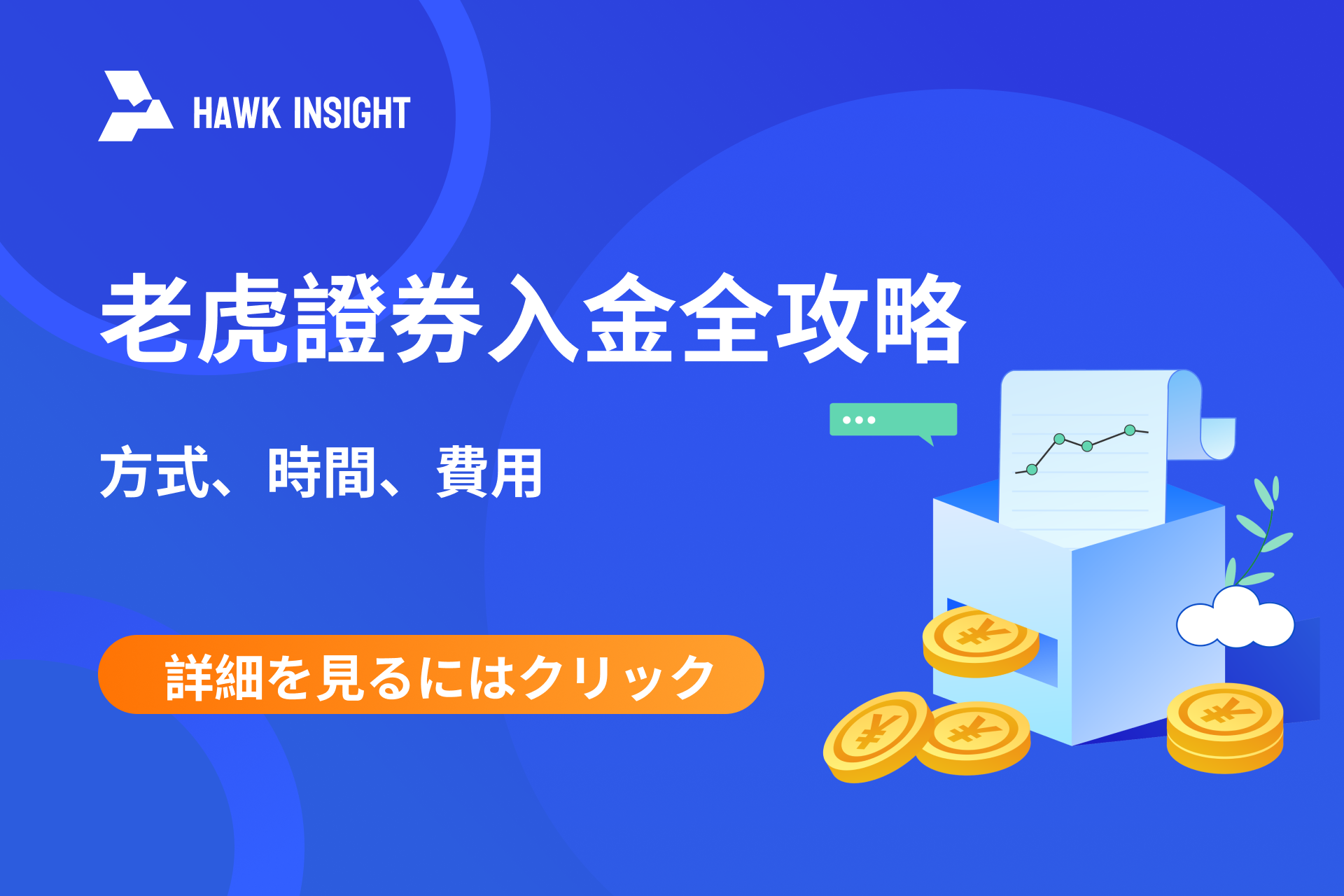 HAWK INSIGHT

老虎證券入金全攻略

方式、時間、費用

詳細を見るにはクリック